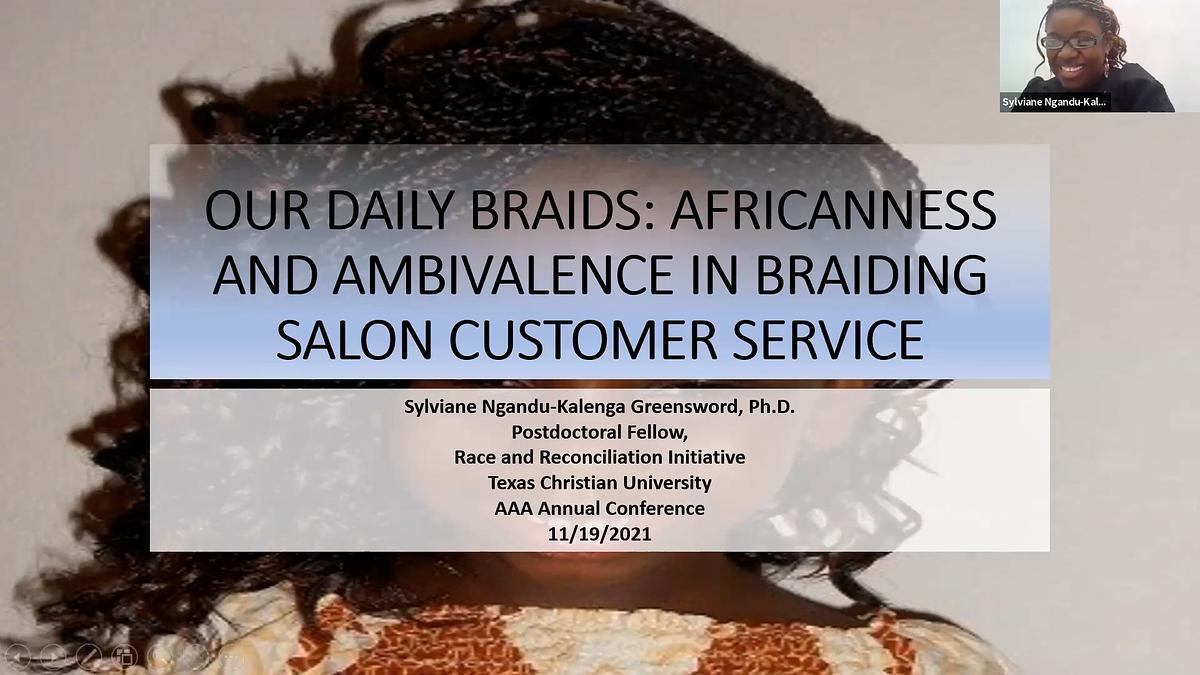 Sylviane Ngandu-Kal...

OUR DAILY BRAIDS: AFRICANNESS AND AMBIVALENCE IN BRAIDING SALON CUSTOMER SERVICE

Sylviane Ngandu-Kalenga Greensword, Ph.D.
Postdoctoral Fellow,
Race and Reconciliation Initiative
Texas Christian University
AAA Annual Conference
11/19/2021